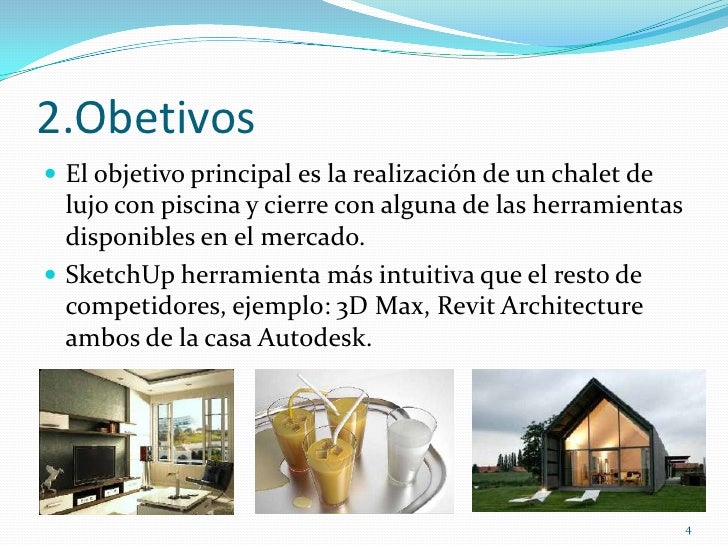 2.Obetivos

El objetivo principal es la realización de un chalet de lujo con piscina y cierre con alguna de las herramientas disponibles en el mercado.

SketchUp herramienta más intuitiva que el resto de competidores, ejemplo: 3D Max, Revit Architecture ambos de la casa Autodesk.

4